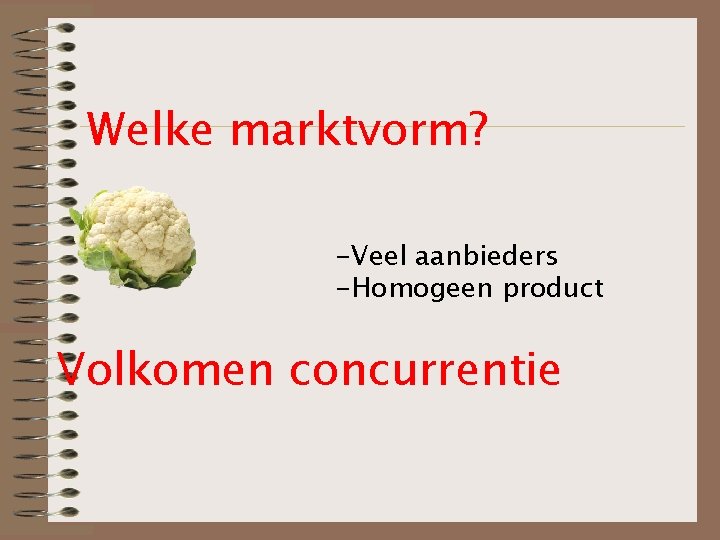 Welke marktvorm?

-Veel aanbieders
-Homogeen product

Volkomen concurrentie